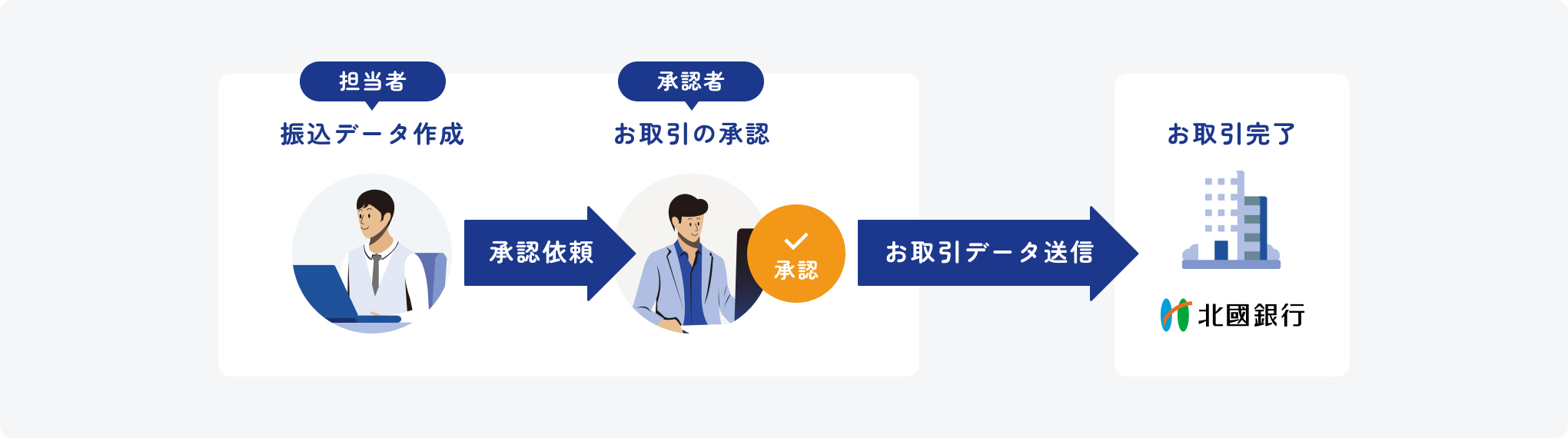 担当者
振込データ作成

承認依頼

承認者
お取引の承認

承認

お取引データ送信

お取引完了

北國銀行